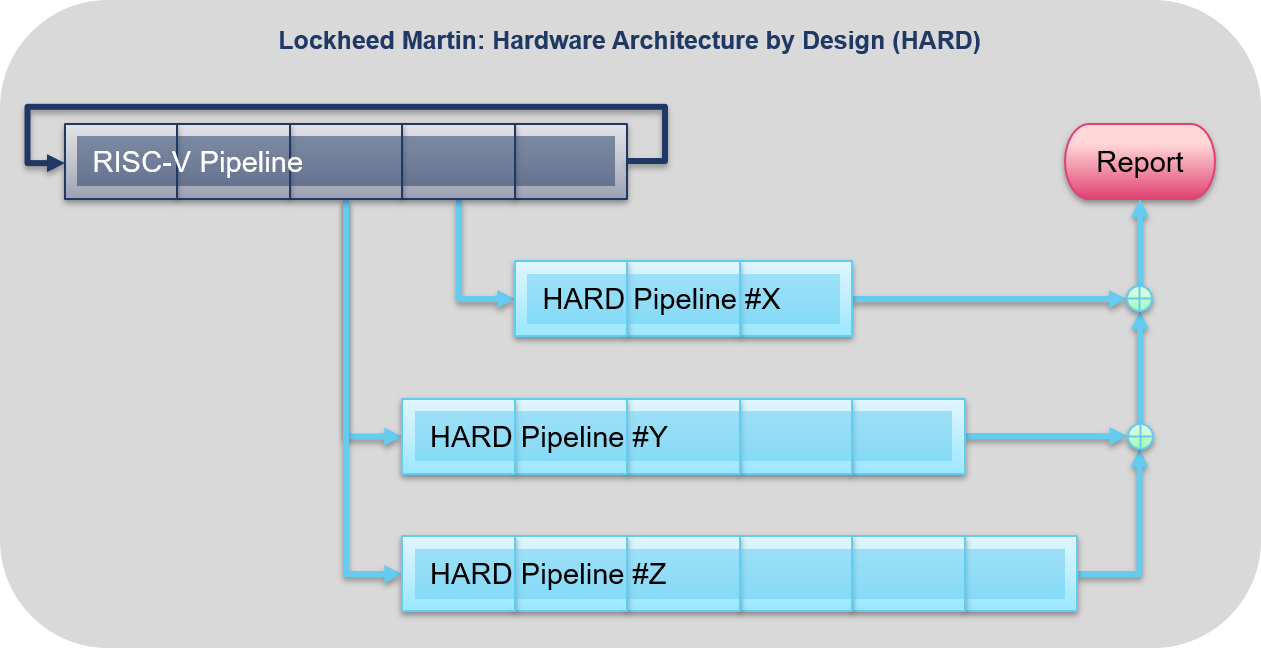 Lockheed Martin: Hardware Architecture by Design (HARD)

RISC-V Pipeline

Report

HARD Pipeline #X

HARD Pipeline #Y

HARD Pipeline #Z